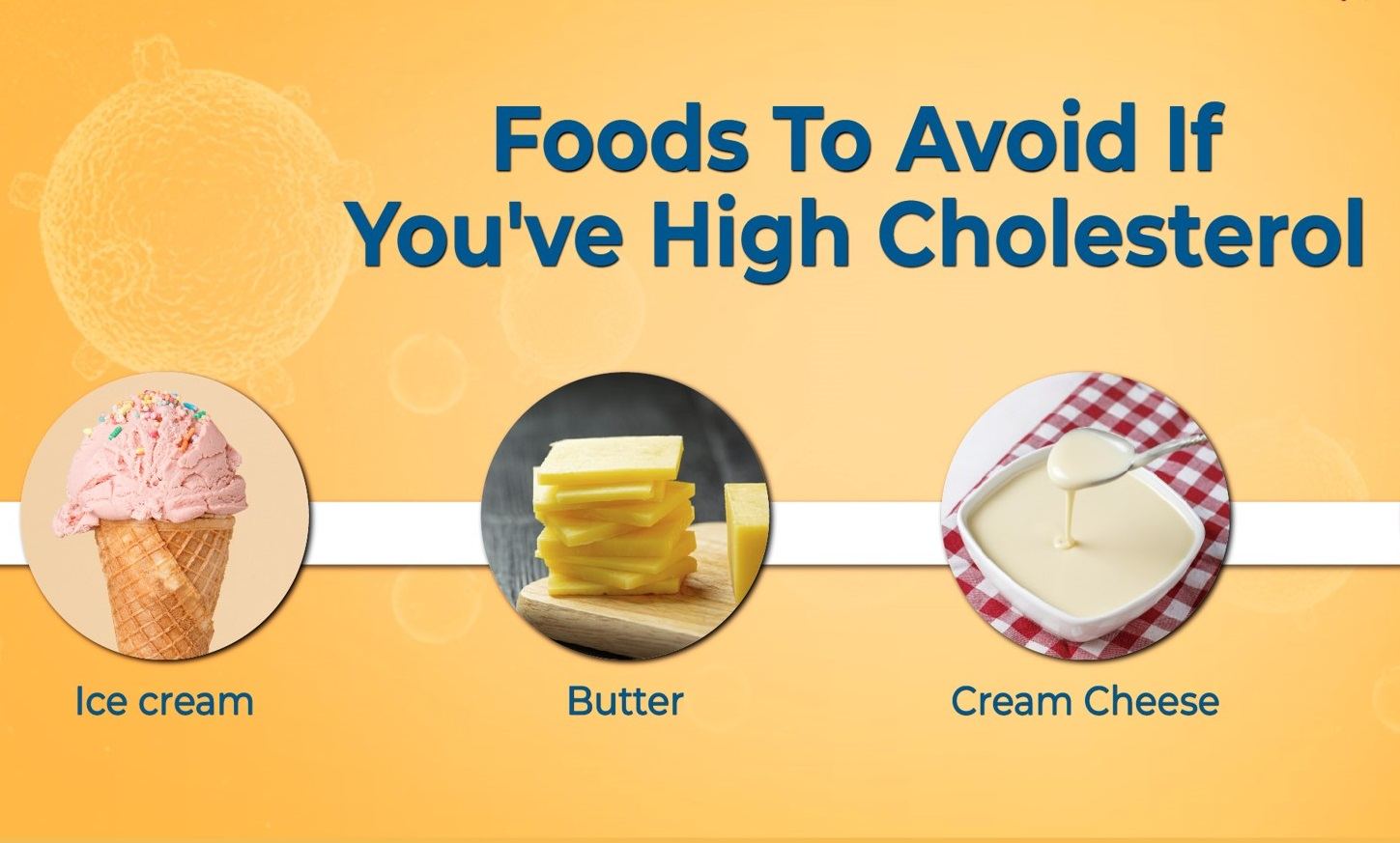 Foods To Avoid If You've High Cholesterol

Ice cream

Butter

Cream Cheese